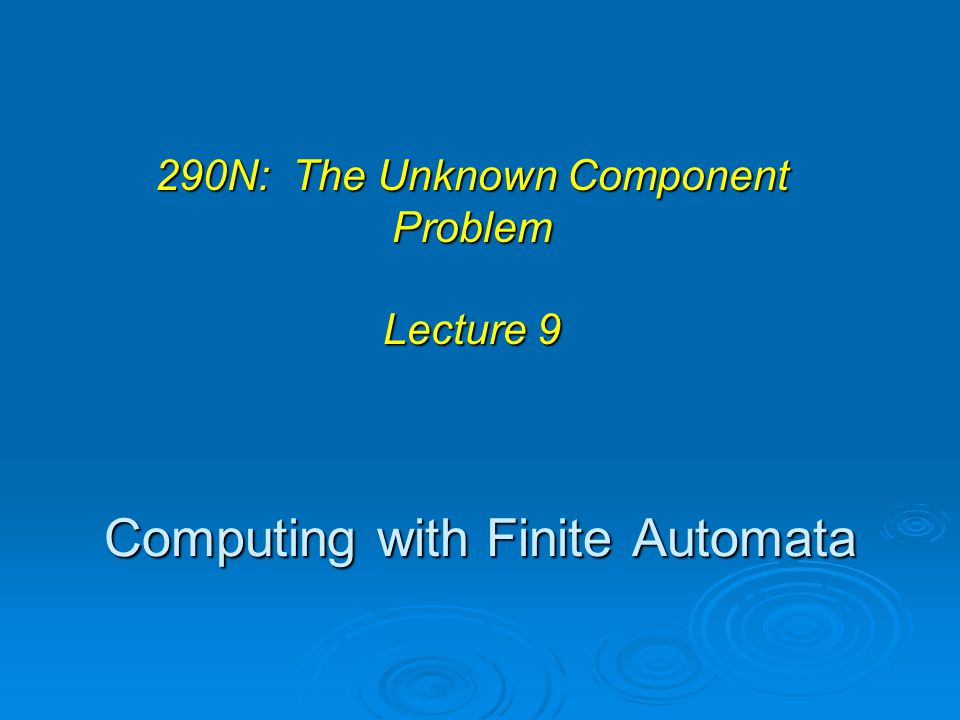 290N: The Unknown Component Problem

Lecture 9

Computing with Finite Automata